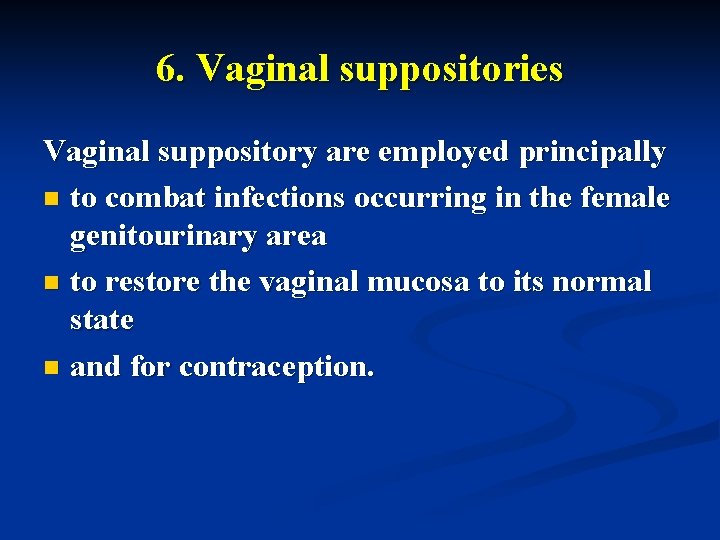 6. Vaginal suppositories

Vaginal suppository are employed principally

- to combat infections occurring in the female genitourinary area
- to restore the vaginal mucosa to its normal state
- and for contraception.